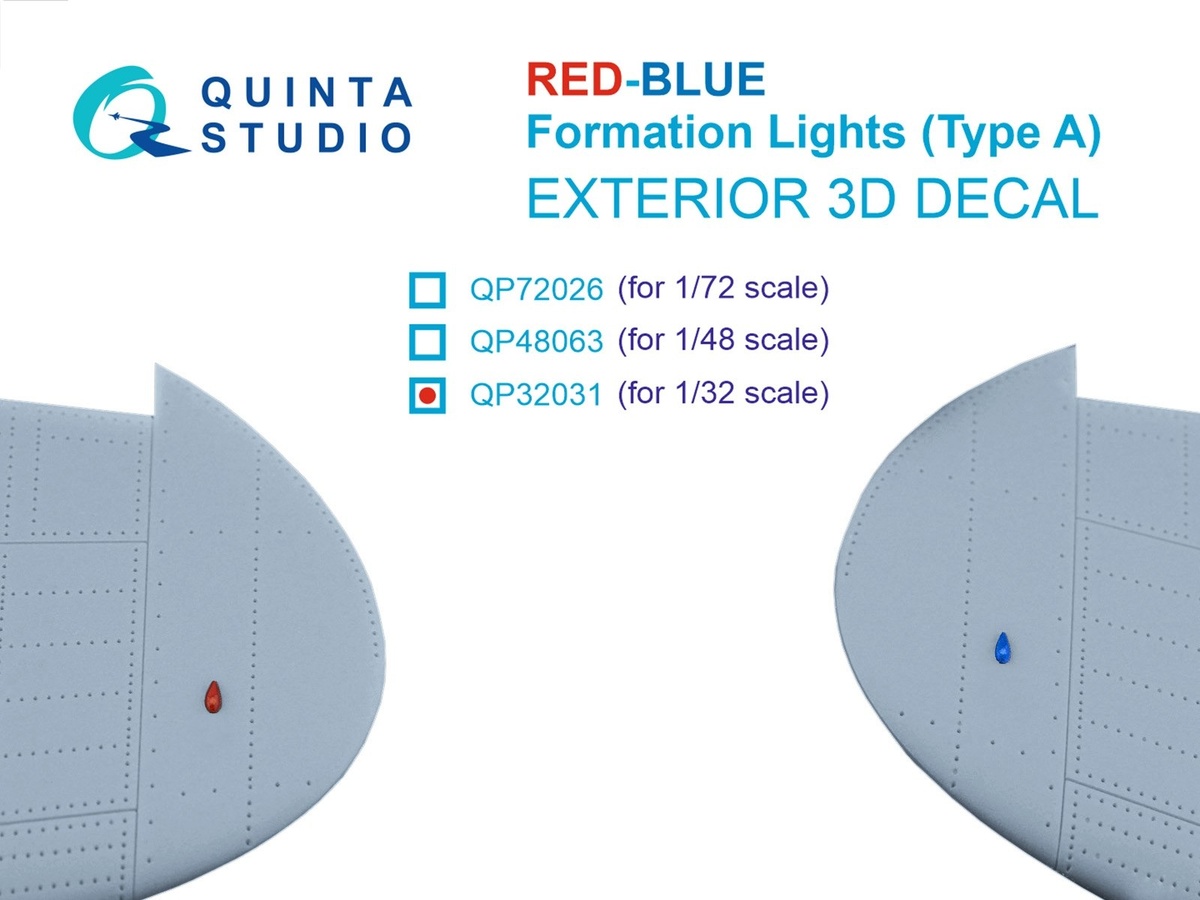 QUINTA STUDIO

RED-BLUE
Formation Lights (Type A)
EXTERIOR 3D DECAL

QP72026 (for 1/72 scale)
QP48063 (for 1/48 scale)
QP32031 (for 1/32 scale)